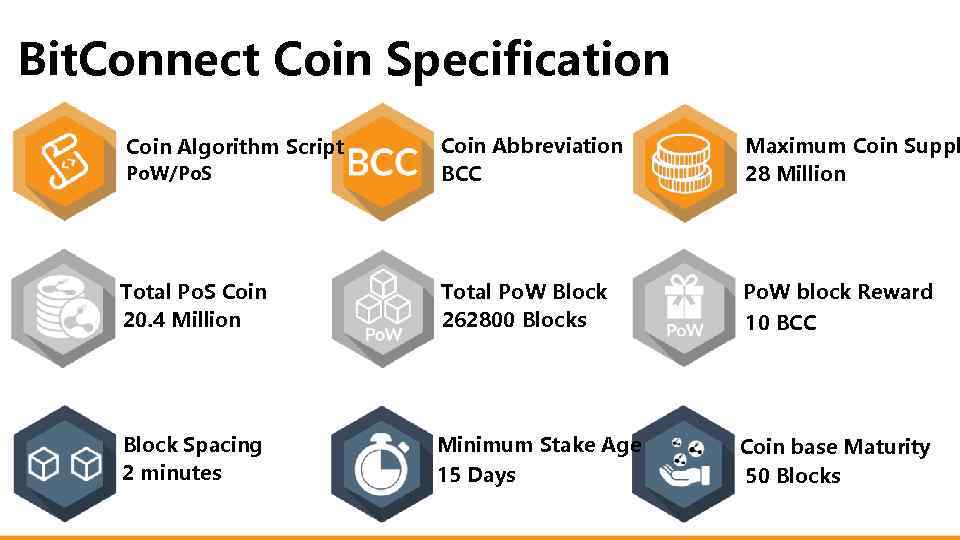 BitConnect Coin Specification

Coin Algorithm Script
PoW/PoS

BCC

Coin Abbreviation
BCC

Maximum Coin Suppl
28 Million

Total PoS Coin
20.4 Million

PoW

Total PoW Block
262800 Blocks

PoW

PoW block Reward
10 BCC

Block Spacing
2 minutes

Minimum Stake Age
15 Days

Coin base Maturity
50 Blocks